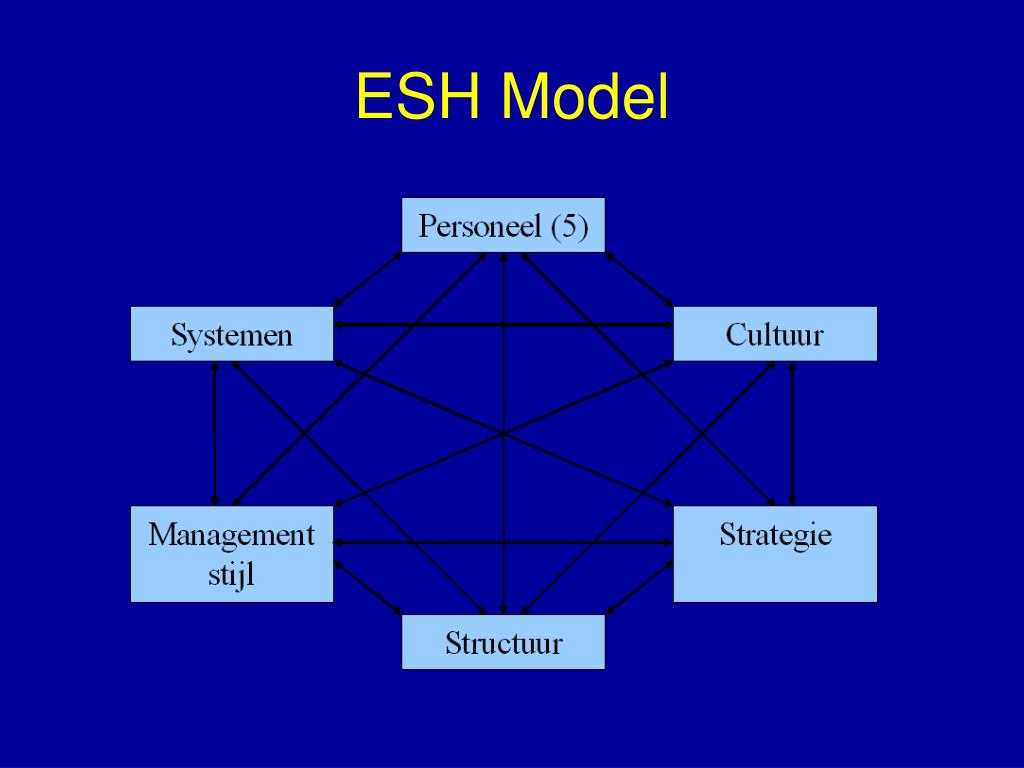 ESH Model

Personeel (5)

Systemen

Cultuur

Management stijl

Strategie

Structuur